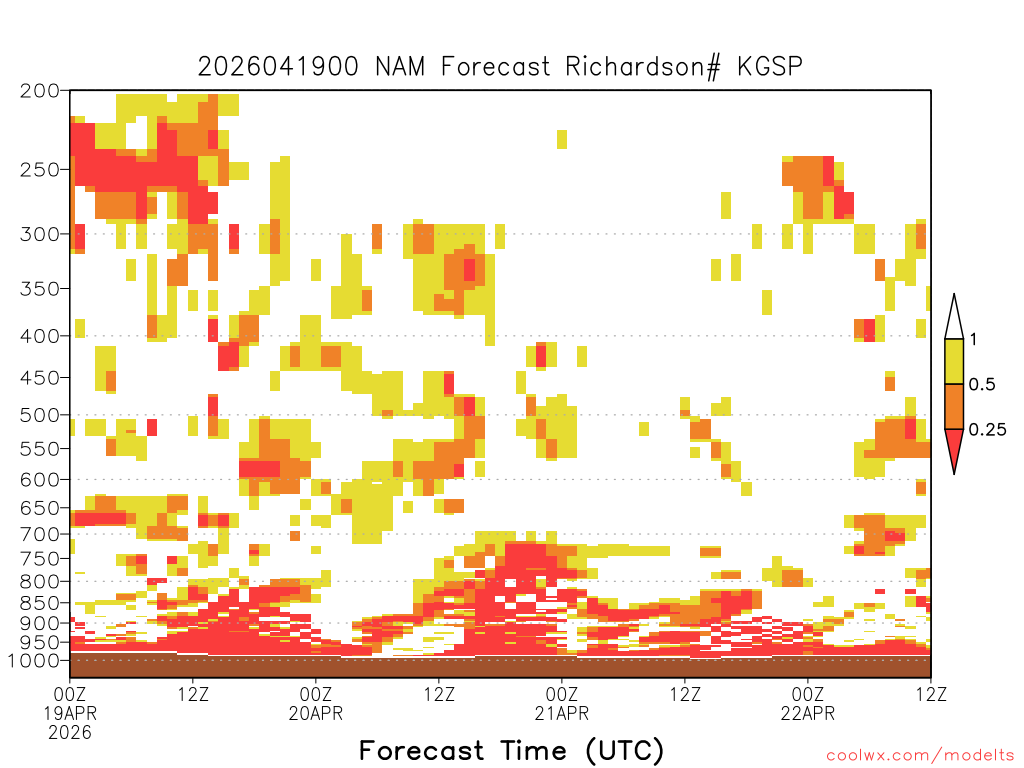 2026041900 NAM Forecast Richardson# KGSP

200
250
300
350
400
450
500
550
600
650
700
750
800
850
900
950
1000

1
0.5
0.25

00Z
19APR
2026
12Z
00Z
20APR
12Z
00Z
21APR
12Z
00Z
22APR
12Z

Forecast Time (UTC)

coolwx.com/modelts